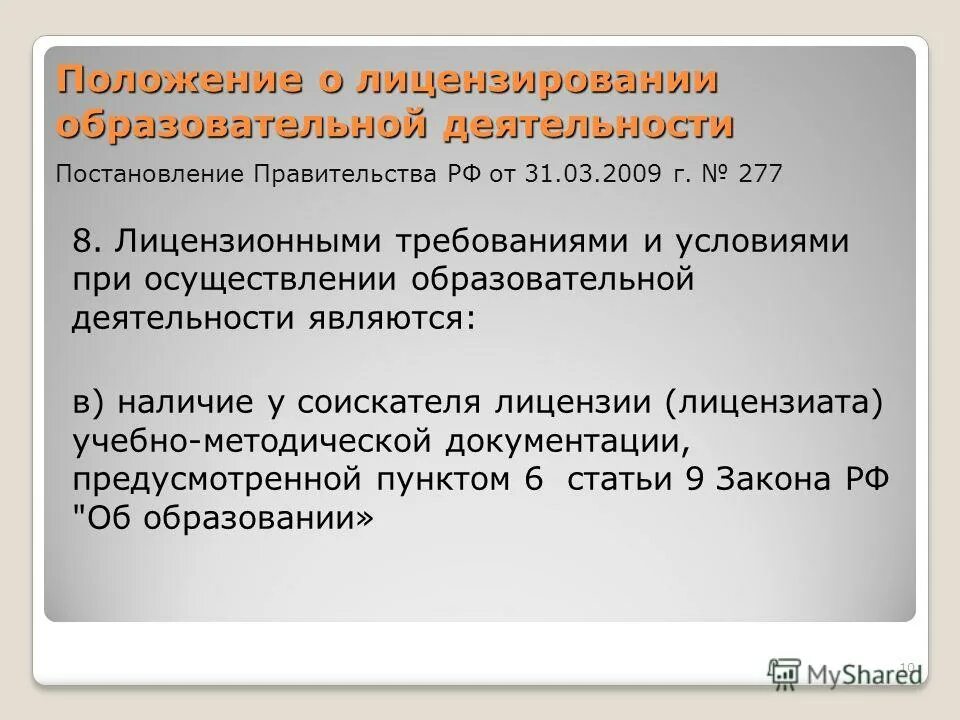 Положение о лицензировании образовательной деятельности

Постановление Правительства РФ от 31.03.2009 г. № 277

8. Лицензионными требованиями и условиями при осуществлении образовательной деятельности являются:

в) наличие у соискателя лицензии (лицензиата) учебно-методической документации, предусмотренной пунктом 6 статьи 9 Закона РФ "Об образовании»

10

MyShared